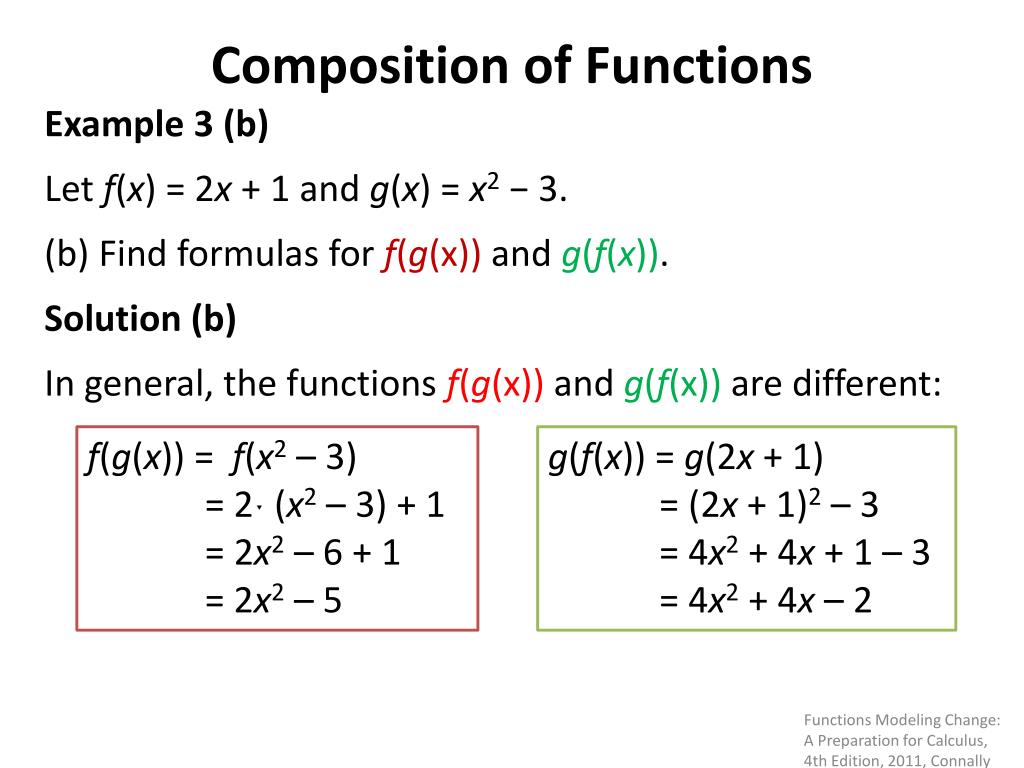 Composition of Functions

Example 3 (b)

Let $f(x) = 2x + 1$ and $g(x) = x^2 - 3$.

(b) Find formulas for $f(g(x))$ and $g(f(x))$.

Solution (b)

In general, the functions $f(g(x))$ and $g(f(x))$ are different:

$f(g(x)) = f(x^2 - 3)$
$= 2 \cdot (x^2 - 3) + 1$
$= 2x^2 - 6 + 1$
$= 2x^2 - 5$

$g(f(x)) = g(2x + 1)$
$= (2x + 1)^2 - 3$
$= 4x^2 + 4x + 1 - 3$
$= 4x^2 + 4x - 2$

Functions Modeling Change: A Preparation for Calculus, 4th Edition, 2011, Connally